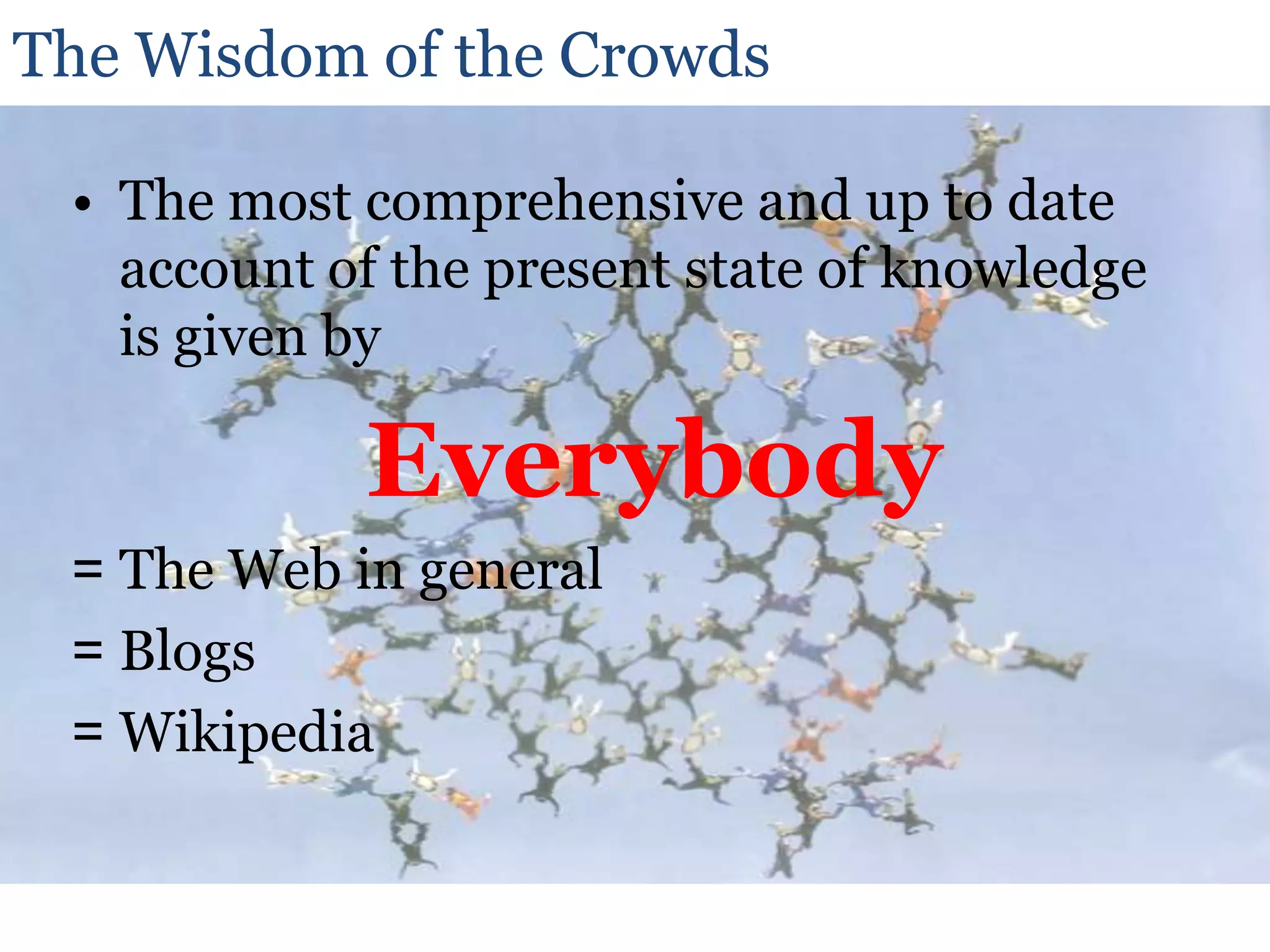 The Wisdom of the Crowds

• The most comprehensive and up to date account of the present state of knowledge is given by

Everybody

= The Web in general

= Blogs

= Wikipedia